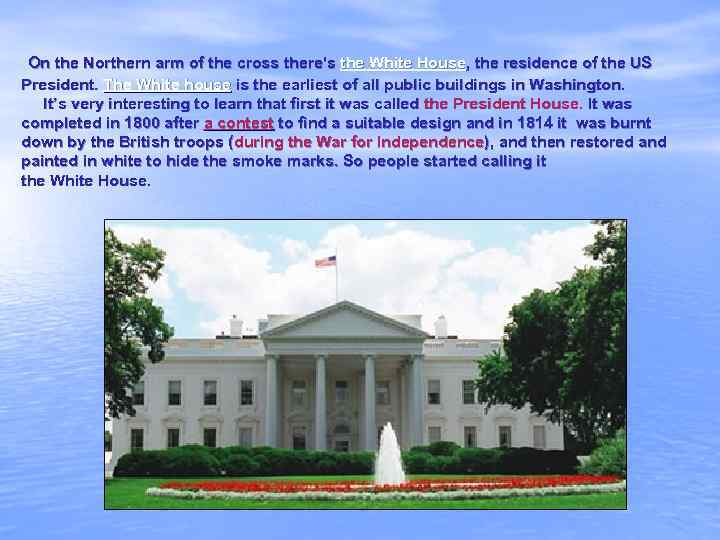 On the Northern arm of the cross there's the White House, the residence of the US President. The White house is the earliest of all public buildings in Washington.

It's very interesting to learn that first it was called the President House. It was completed in 1800 after a contest to find a suitable design and in 1814 it was burnt down by the British troops (during the War for Independence), and then restored and painted in white to hide the smoke marks. So people started calling it the White House.